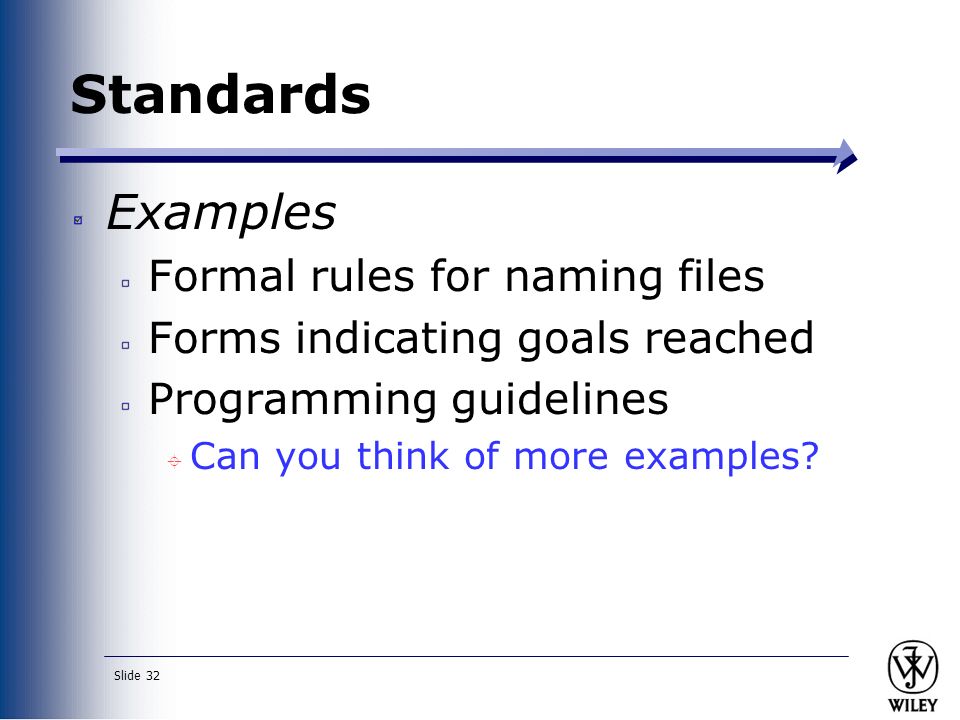 Standards

Examples

Formal rules for naming files

Forms indicating goals reached

Programming guidelines

Can you think of more examples?

Slide 32

WILEY